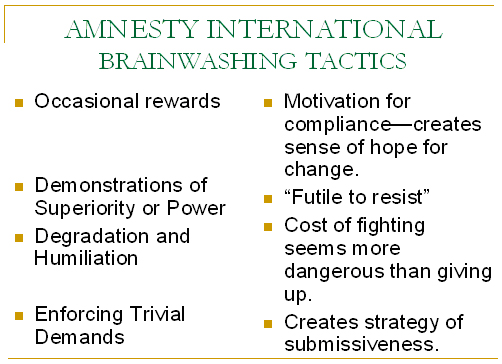 AMNESTY INTERNATIONAL BRAINWASHING TACTICS

- Occasional rewards
- Demonstrations of Superiority or Power
- Degradation and Humiliation
- Enforcing Trivial Demands

- Motivation for compliance—creates sense of hope for change.
- “Futile to resist”
- Cost of fighting seems more dangerous than giving up.
- Creates strategy of submissiveness.